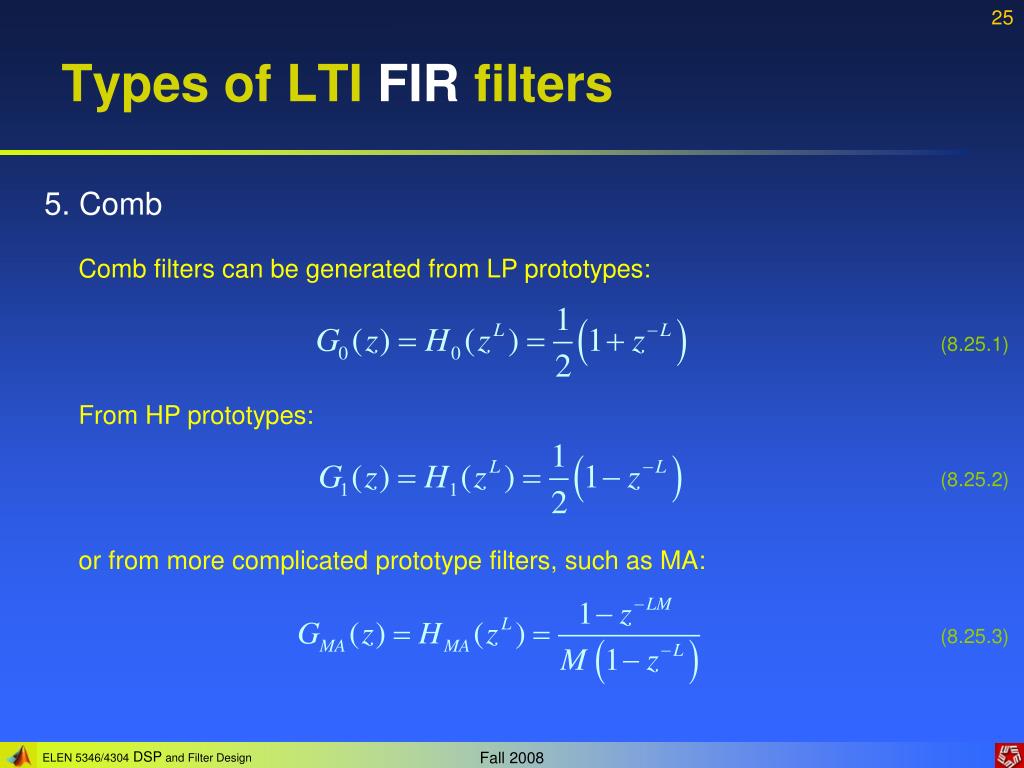 25

Types of LTI FIR filters

5. Comb

Comb filters can be generated from LP prototypes:

$G_0(z) = H_0(z^L) = \frac{1}{2}\left(1 + z^{-L}\right)$ (8.25.1)

From HP prototypes:

$G_1(z) = H_1(z^L) = \frac{1}{2}\left(1 - z^{-L}\right)$ (8.25.2)

or from more complicated prototype filters, such as MA:

$G_{MA}(z) = H_{MA}(z^L) = \frac{1 - z^{-LM}}{M\left(1 - z^{-L}\right)}$ (8.25.3)

ELEN 5346/4304 DSP and Filter Design

Fall 2008